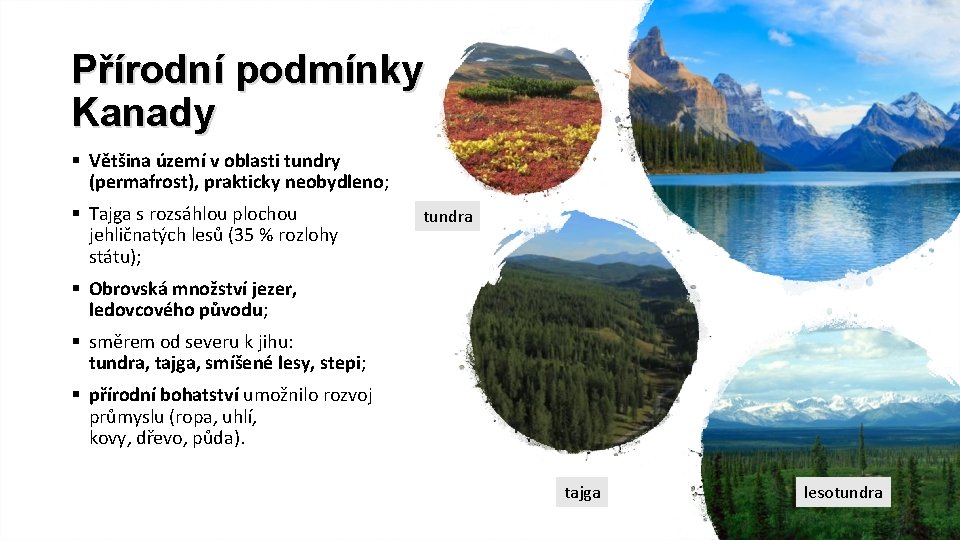 Přírodní podmínky Kanady

▪ Většina území v oblasti tundry (permafrost), prakticky neobydleno;

▪ Tajga s rozsáhlou plochou jehličnatých lesů (35 % rozlohy státu);

▪ Obrovská množství jezer, ledovcového původu;

▪ směrem od severu k jihu: tundra, tajga, smíšené lesy, stepi;

▪ přírodní bohatství umožnilo rozvoj průmyslu (ropa, uhlí, kovy, dřevo, půda).

tundra

tajga

lesotundra